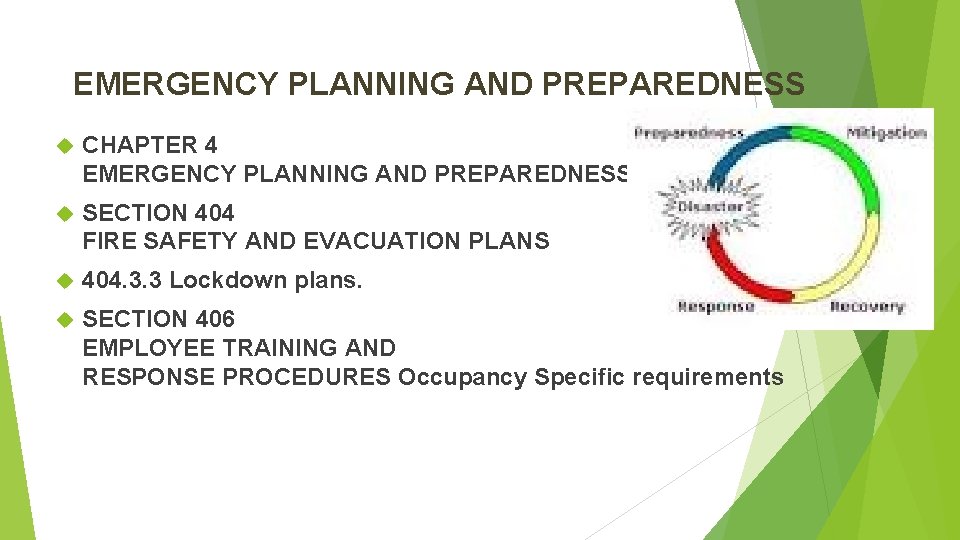 EMERGENCY PLANNING AND PREPAREDNESS

CHAPTER 4
EMERGENCY PLANNING AND PREPAREDNESS

SECTION 404
FIRE SAFETY AND EVACUATION PLANS

404.3.3 Lockdown plans.

SECTION 406
EMPLOYEE TRAINING AND
RESPONSE PROCEDURES Occupancy Specific requirements

Preparedness
Mitigation
Disaster
Response
Recovery